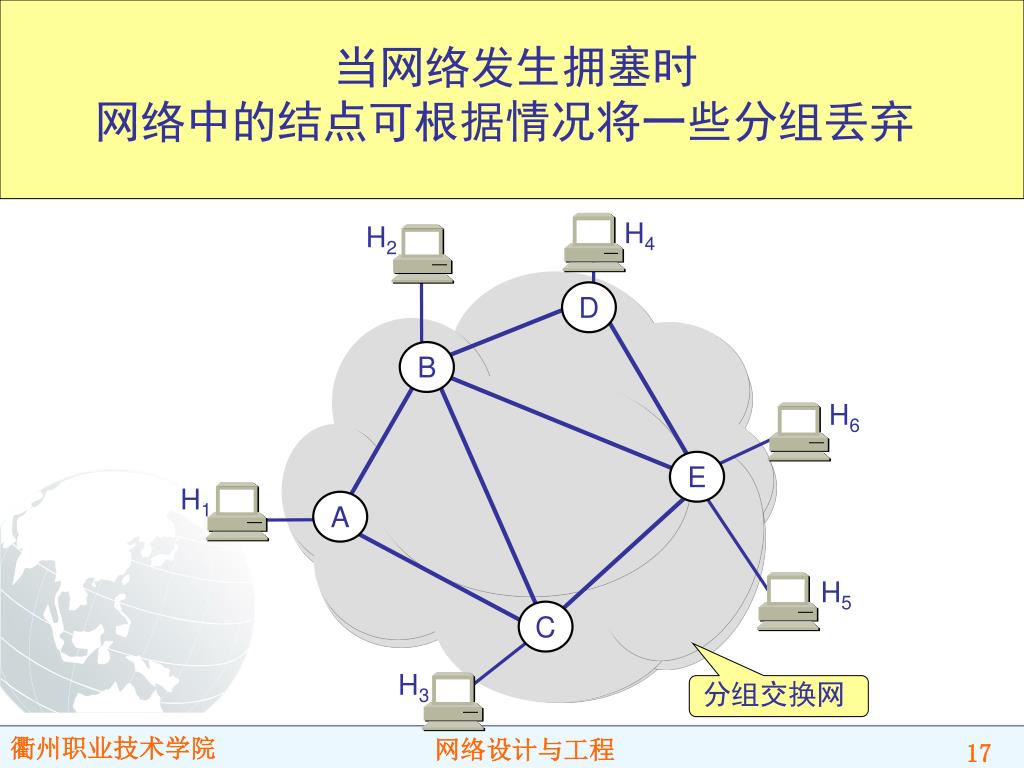 当网络发生拥塞时
网络中的结点可根据情况将一些分组丢弃

$H_2$
$H_4$
D
B
$H_6$
E
$H_1$
A
$H_5$
C
$H_3$
分组交换网

衢州职业技术学院
网络设计与工程
17